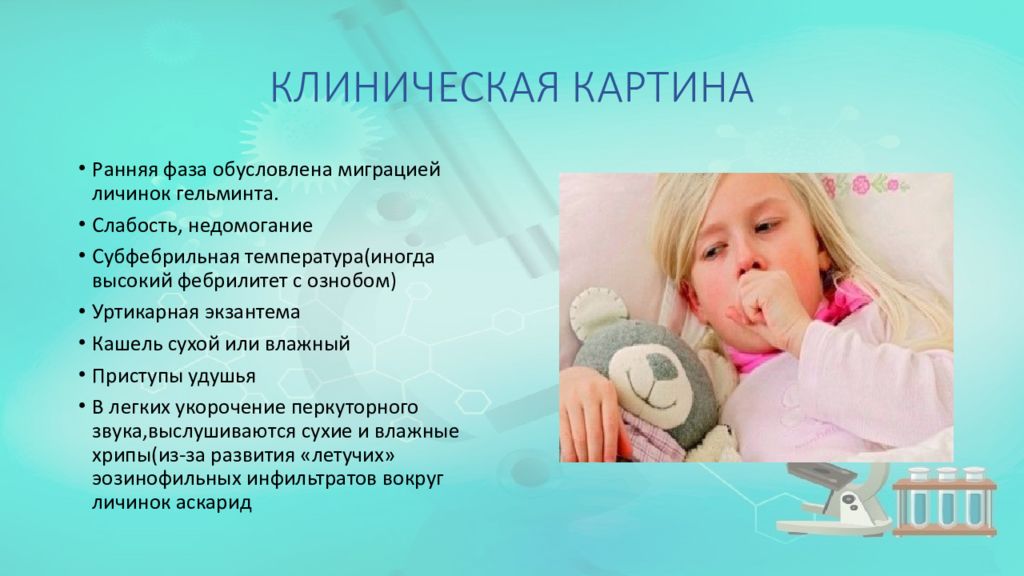 КЛИНИЧЕСКАЯ КАРТИНА

• Ранняя фаза обусловлена миграцией личинок гельминта.
• Слабость, недомогание
• Субфебрильная температура(иногда высокий фебрилитет с ознобом)
• Уртикарная экзантема
• Кашель сухой или влажный
• Приступы удушья
• В легких укорочение перкуторного звука,выслушиваются сухие и влажные хрипы(из-за развития «летучих» эозинофильных инфильтратов вокруг личинок аскарид